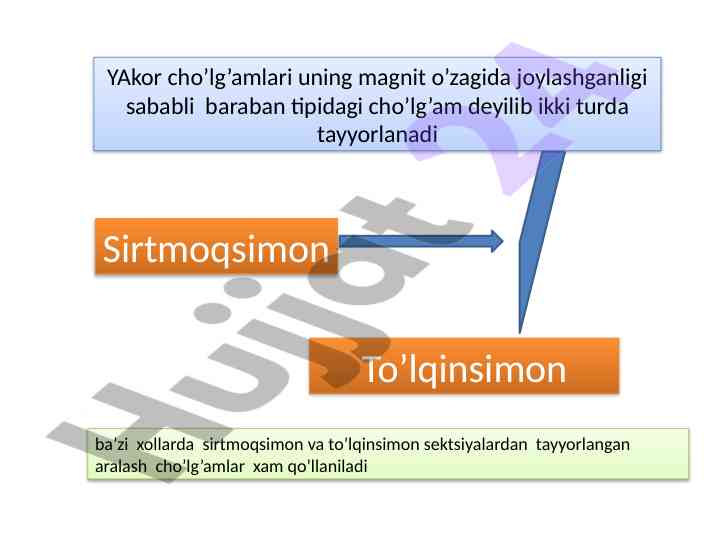 YAkor cho’lg’amlari uning magnit o’zagida joylashganligi sababli baraban tipidagi cho’lg’am deyilib ikki turda tayyorlanadi

Sirtmoqsimon

To’lqinsimon

ba’zi xollarda sirtmoqsimon va to’lqinsimon sektsiyalardan tayyorlangan aralash cho’lg’amlar xam qo’llaniladi

Hujjat 24